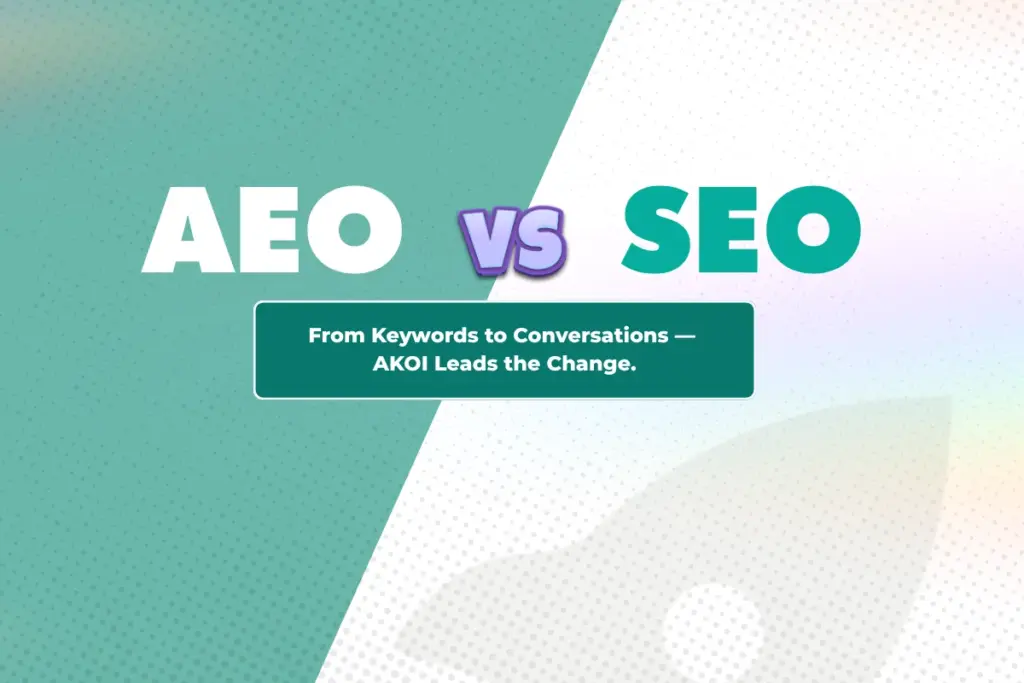 AEO VS SEO

From Keywords to Conversations — AKOI Leads the Change.